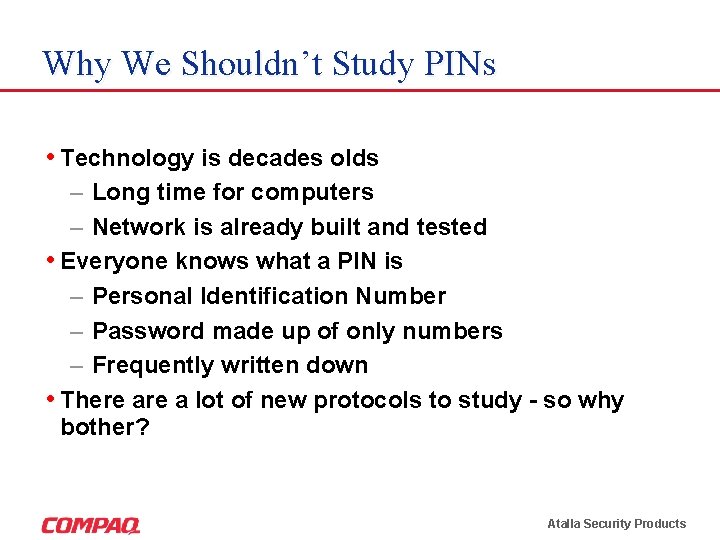 Why We Shouldn't Study PINs

• Technology is decades olds
– Long time for computers
– Network is already built and tested
• Everyone knows what a PIN is
– Personal Identification Number
– Password made up of only numbers
– Frequently written down
• There are a lot of new protocols to study - so why bother?

COMPAQ

Atalla Security Products